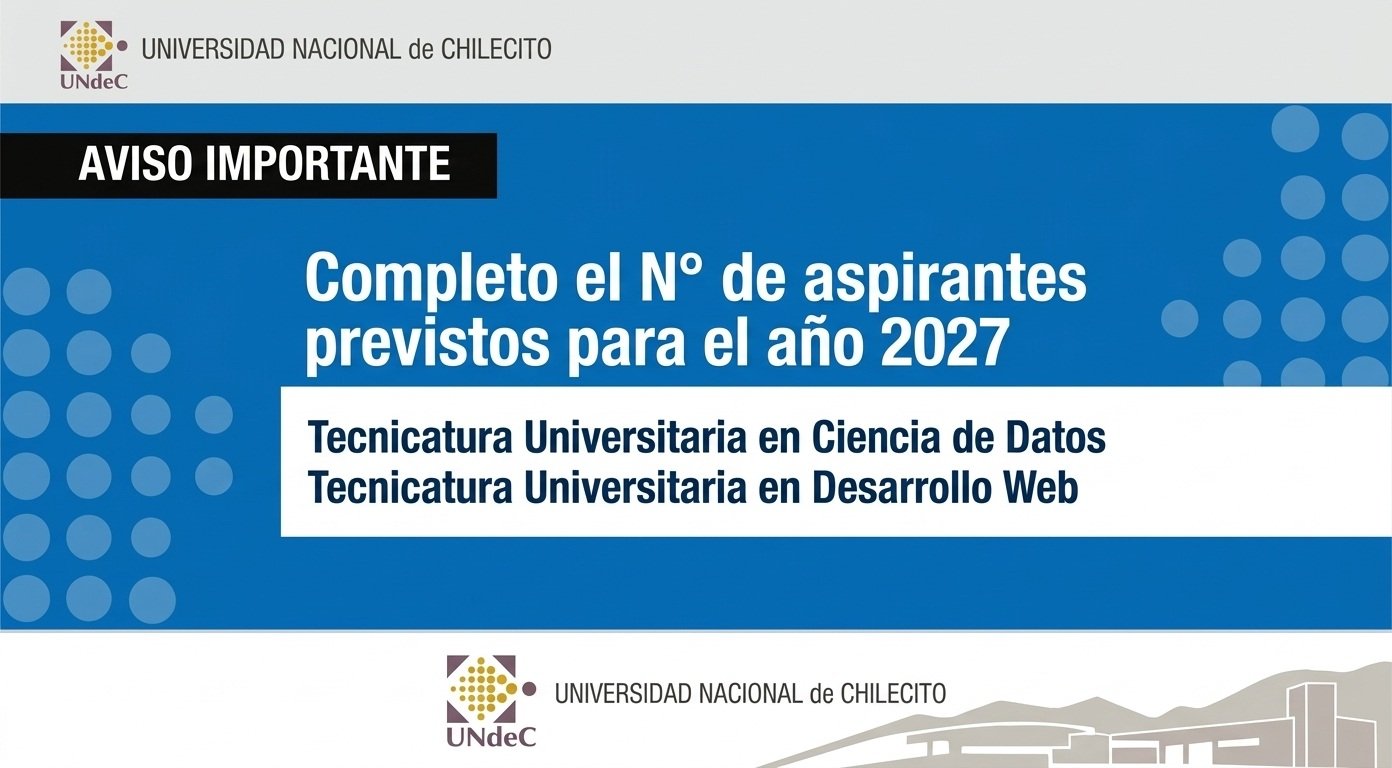 UNdeC
UNIVERSIDAD NACIONAL de CHILECITO

AVISO IMPORTANTE

Completo el N° de aspirantes previstos para el año 2027

Tecnicatura Universitaria en Ciencia de Datos
Tecnicatura Universitaria en Desarrollo Web

UNdeC
UNIVERSIDAD NACIONAL de CHILECITO